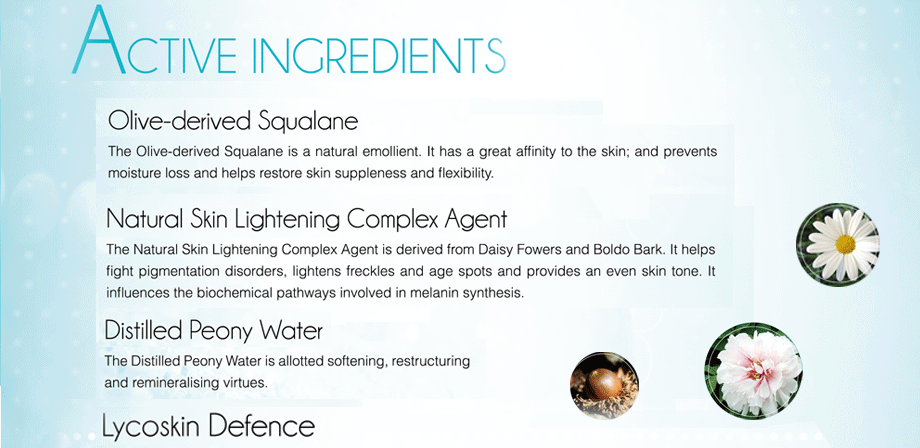 ACTIVE INGREDIENTS

Olive-derived Squalane

The Olive-derived Squalane is a natural emollient. It has a great affinity to the skin; and prevents moisture loss and helps restore skin suppleness and flexibility.

Natural Skin Lightening Complex Agent

The Natural Skin Lightening Complex Agent is derived from Daisy Fowers and Boldo Bark. It helps fight pigmentation disorders, lightens freckles and age spots and provides an even skin tone. It influences the biochemical pathways involved in melanin synthesis.

Distilled Peony Water

The Distilled Peony Water is allotted softening, restructuring and remineralising virtues.

Lycoskin Defence